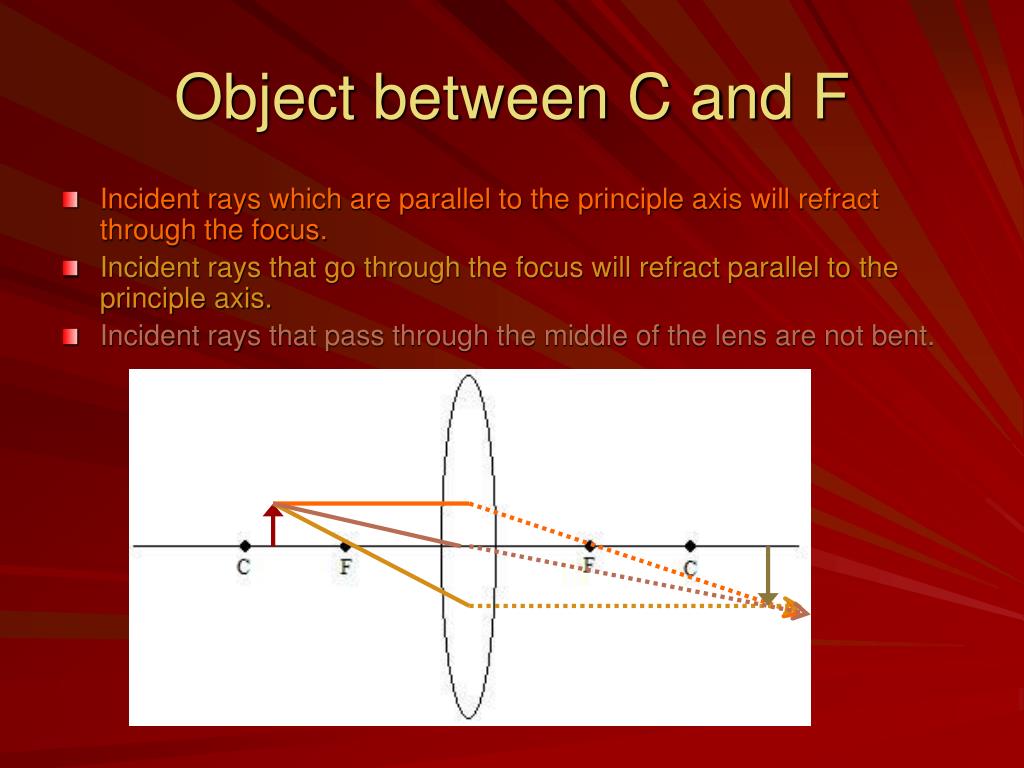 Object between C and F

Incident rays which are parallel to the principle axis will refract through the focus.

Incident rays that go through the focus will refract parallel to the principle axis.

Incident rays that pass through the middle of the lens are not bent.

C
F
F
C